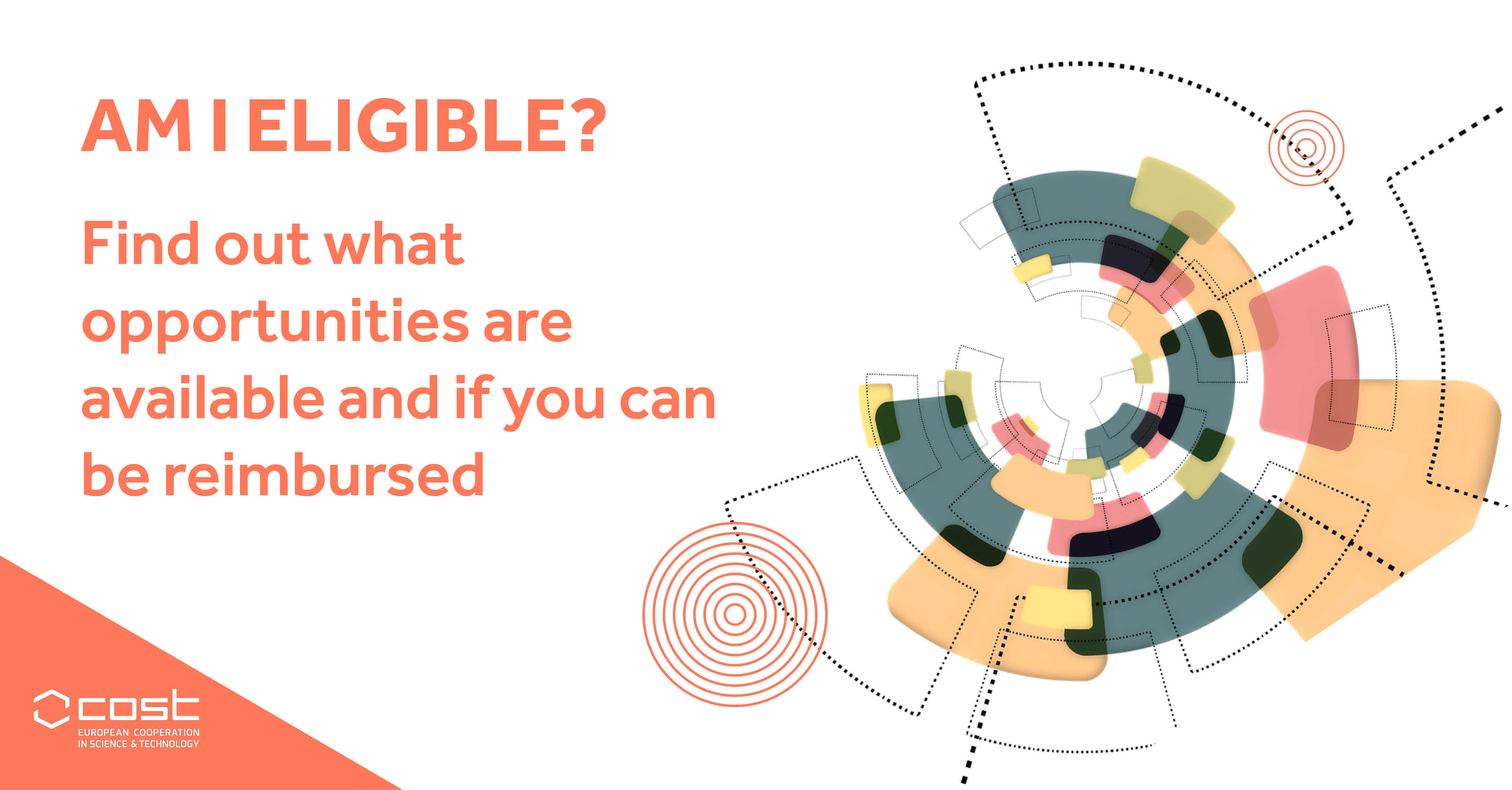 AM I ELIGIBLE?

Find out what opportunities are available and if you can be reimbursed

cost
EUROPEAN COOPERATION IN SCIENCE & TECHNOLOGY